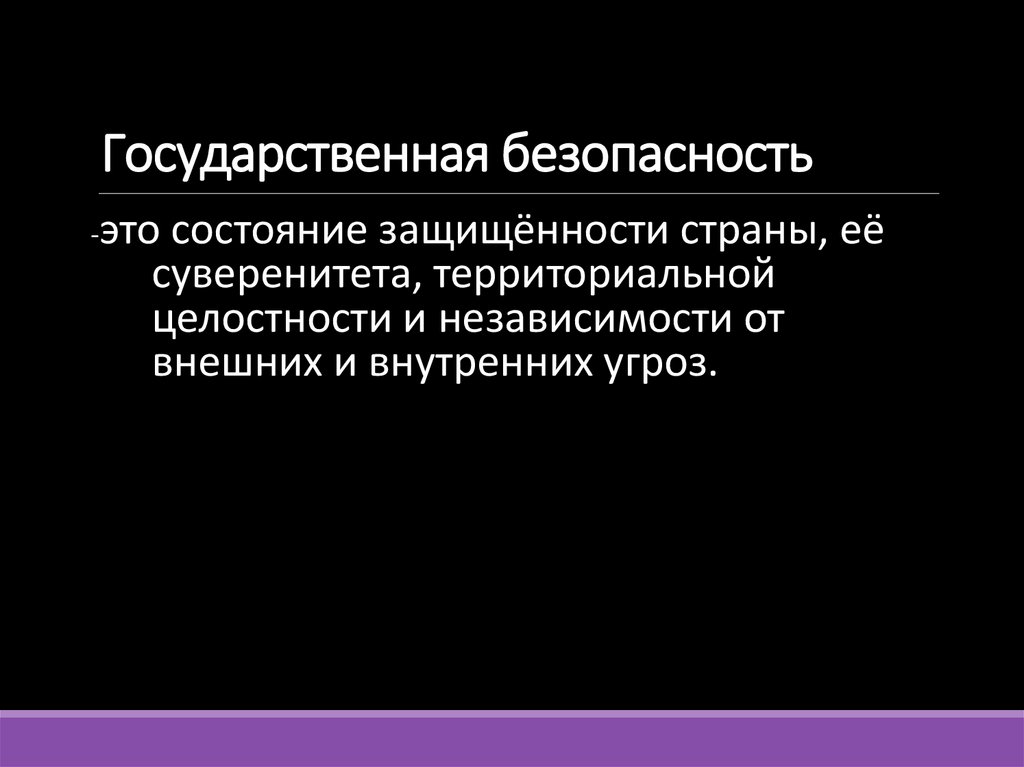 Государственная безопасность

-это состояние защищённости страны, её суверенитета, территориальной целостности и независимости от внешних и внутренних угроз.